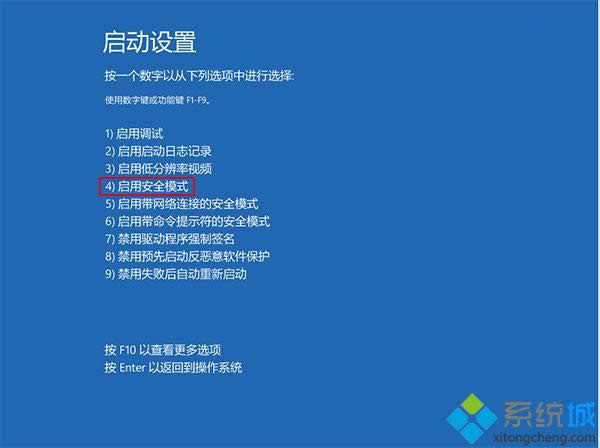 启动设置

按一个数字以从下列选项中进行选择:

使用数字键或功能键 F1-F9。

1) 启用调试
2) 启用启动日志记录
3) 启用低分辨率视频
4) 启用安全模式
5) 启用带网络连接的安全模式
6) 启用带命令提示符的安全模式
7) 禁用驱动程序强制签名
8) 禁用预先启动反恶意软件保护
9) 禁用失败后自动重新启动

按 F10 以查看更多选项
按 Enter 以返回到操作系统

系统城
xitongcheng.com